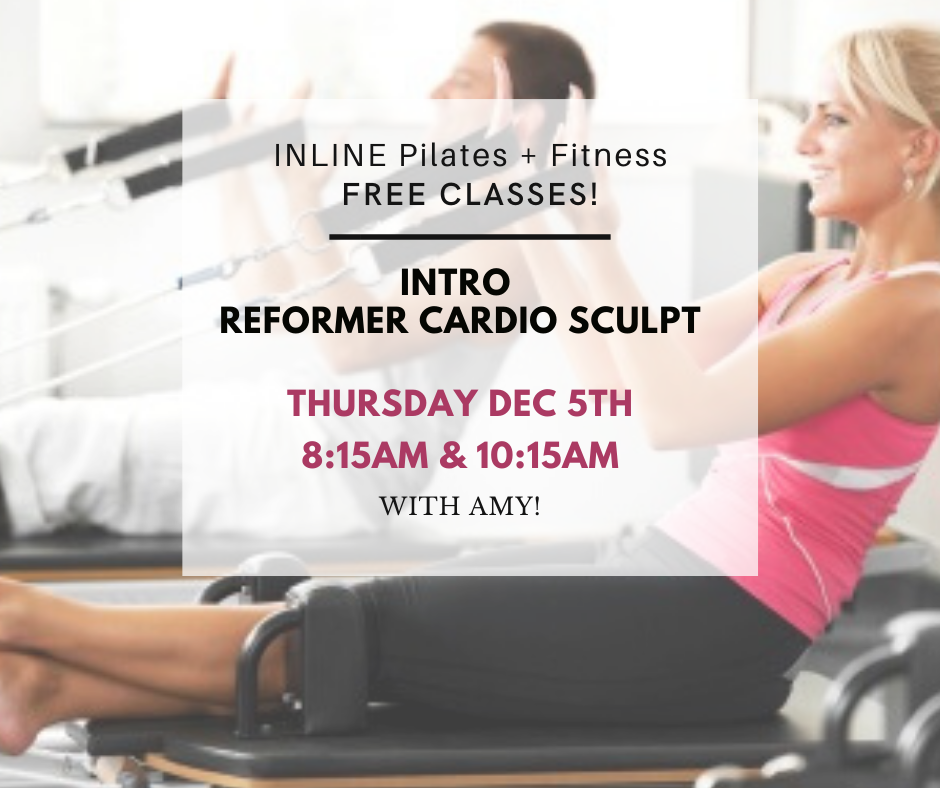 INLINE Pilates + Fitness
FREE CLASSES!

INTRO
REFORMER CARDIO SCULPT

THURSDAY DEC 5TH
8:15AM & 10:15AM

WITH AMY!